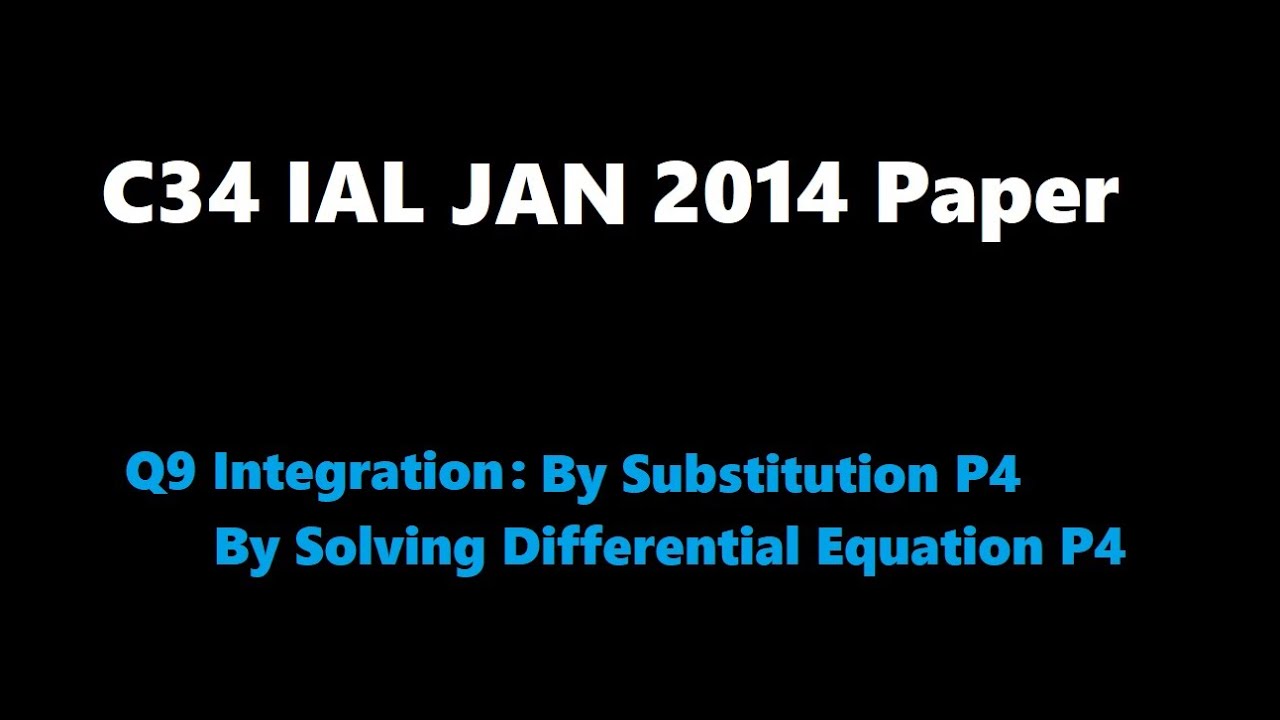 C34 IAL JAN 2014 Paper

Q9 Integration: By Substitution P4
By Solving Differential Equation P4